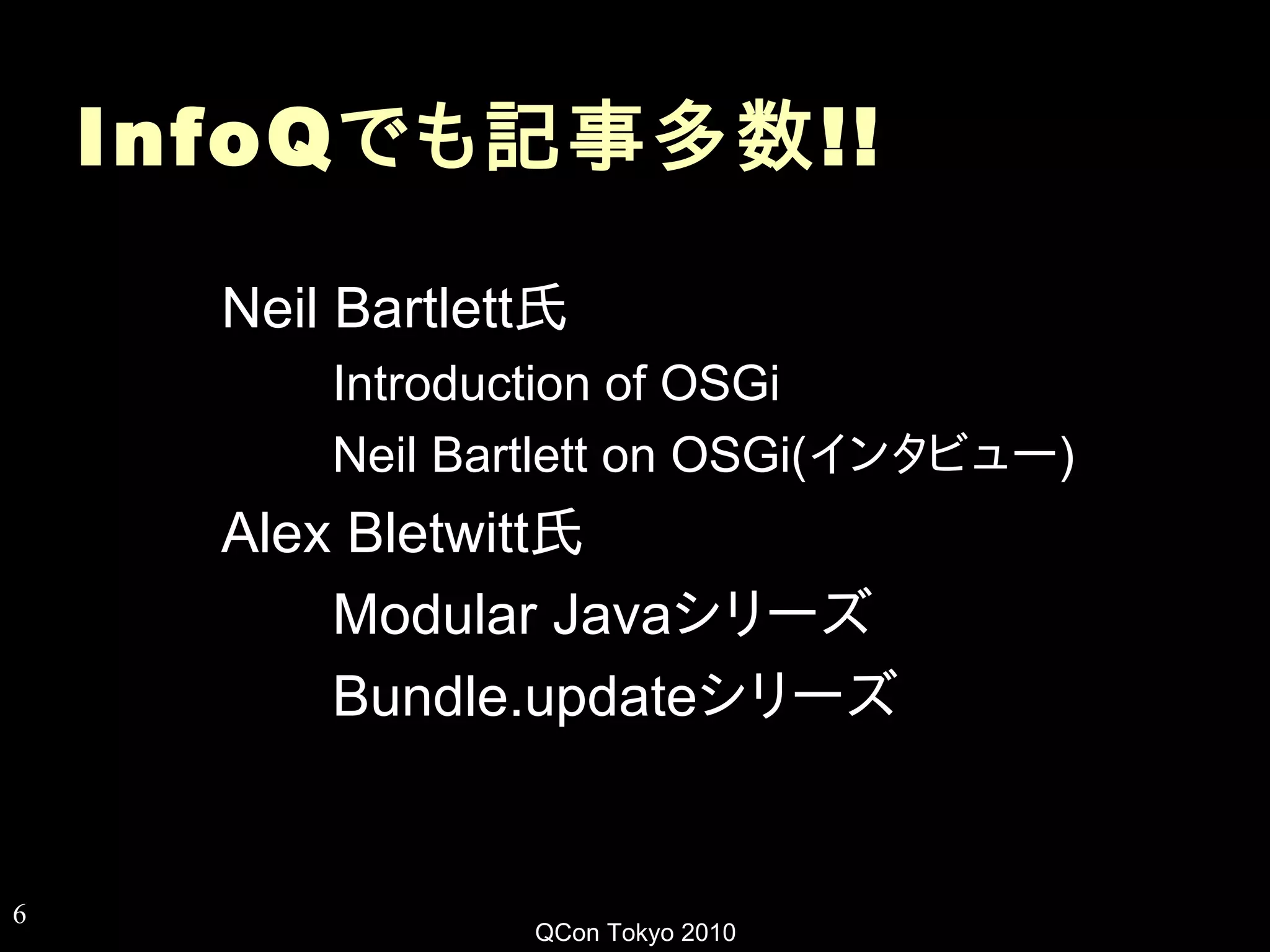 InfoQでも記事多数!!

Neil Bartlett氏

Introduction of OSGi

Neil Bartlett on OSGi(インタビュー)

Alex Bletwitt氏

Modular Javaシリーズ

Bundle.updateシリーズ

6

QCon Tokyo 2010